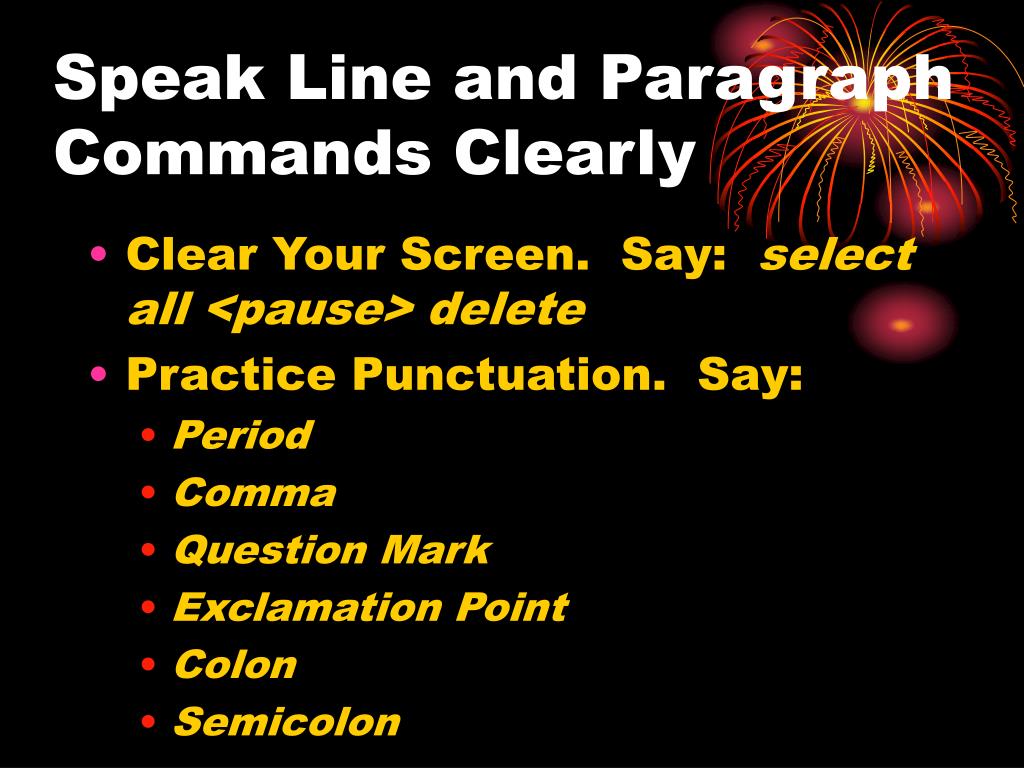 Speak Line and Paragraph Commands Clearly

• Clear Your Screen. Say: select all <pause> delete
• Practice Punctuation. Say:
  • Period
  • Comma
  • Question Mark
  • Exclamation Point
  • Colon
  • Semicolon